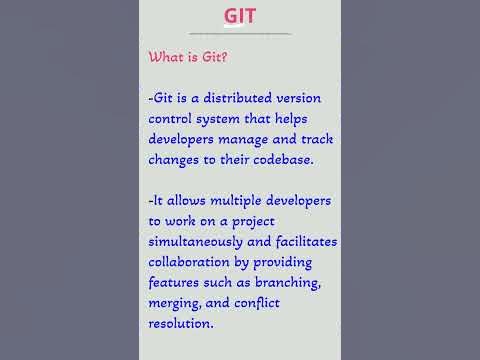 GIT

What is Git?

-Git is a distributed version control system that helps developers manage and track changes to their codebase.

-It allows multiple developers to work on a project simultaneously and facilitates collaboration by providing features such as branching, merging, and conflict resolution.